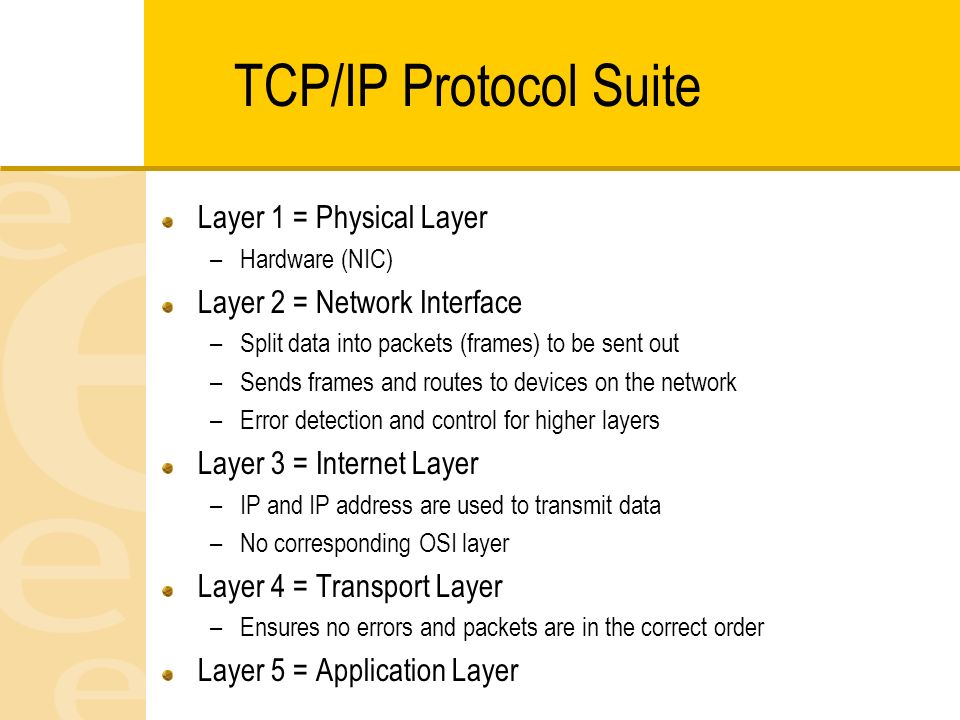 TCP/IP Protocol Suite

Layer 1 = Physical Layer
– Hardware (NIC)

Layer 2 = Network Interface
– Split data into packets (frames) to be sent out
– Sends frames and routes to devices on the network
– Error detection and control for higher layers

Layer 3 = Internet Layer
– IP and IP address are used to transmit data
– No corresponding OSI layer

Layer 4 = Transport Layer
– Ensures no errors and packets are in the correct order

Layer 5 = Application Layer